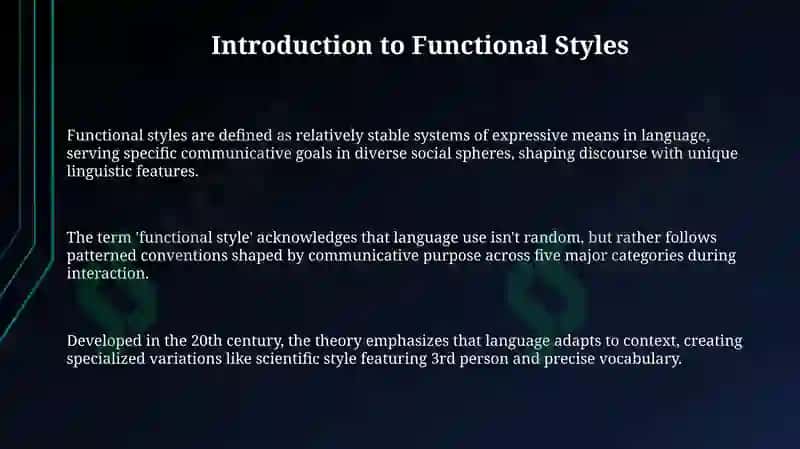 Introduction to Functional Styles

Functional styles are defined as relatively stable systems of expressive means in language, serving specific communicative goals in diverse social spheres, shaping discourse with unique linguistic features.

The term 'functional style' acknowledges that language use isn't random, but rather follows patterned conventions shaped by communicative purpose across five major categories during interaction.

Developed in the 20th century, the theory emphasizes that language adapts to context, creating specialized variations like scientific style featuring 3rd person and precise vocabulary.